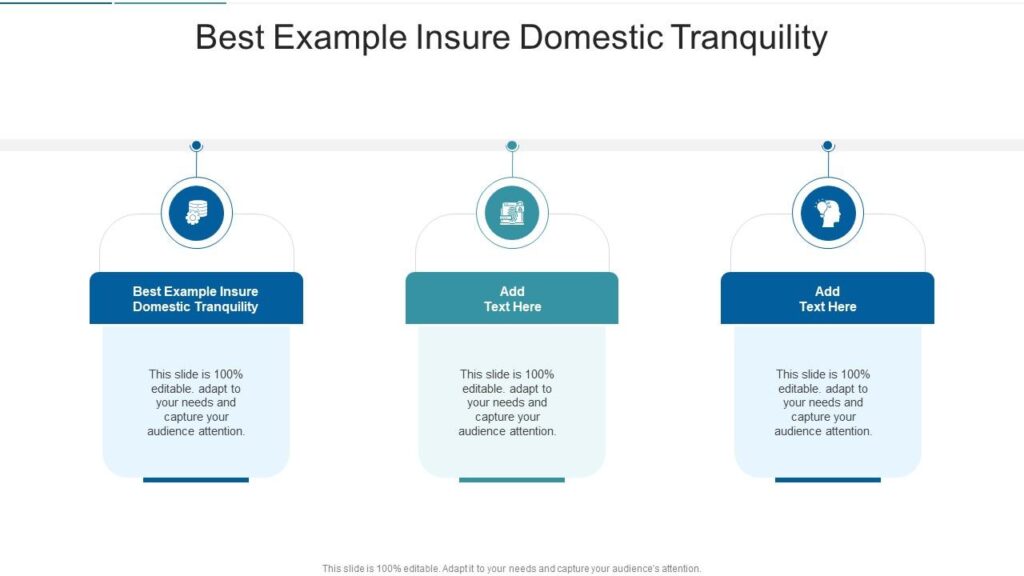 Best Example Insure Domestic Tranquility

Best Example Insure Domestic Tranquility

This slide is 100% editable. adapt to your needs and capture your audience attention.

Add Text Here

This slide is 100% editable. adapt to your needs and capture your audience attention.

Add Text Here

This slide is 100% editable. adapt to your needs and capture your audience attention.

This slide is 100% editable. Adapt it to your needs and capture your audience's attention.